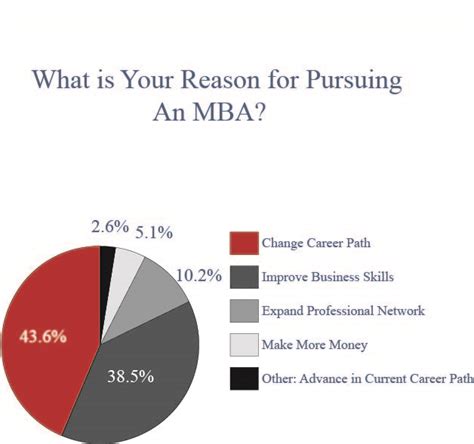 What is Your Reason for Pursuing An MBA?

2.6%
5.1%
10.2%
43.6%
38.5%

Change Career Path
Improve Business Skills
Expand Professional Network
Make More Money
Other: Advance in Current Career Path